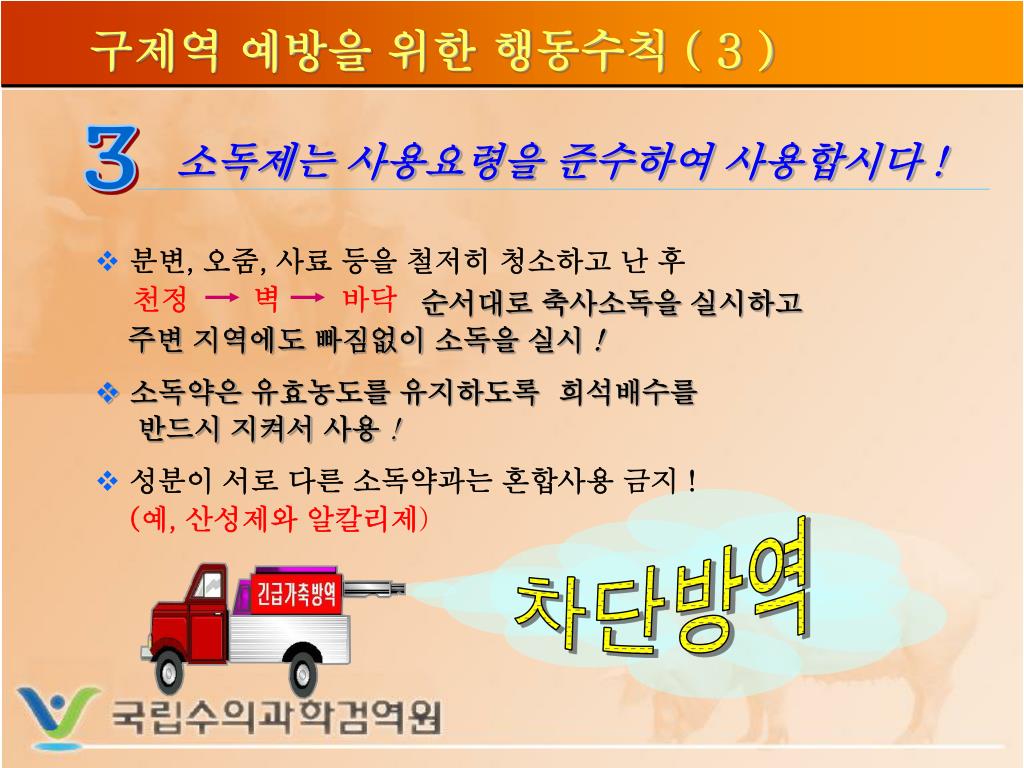 구제역 예방을 위한 행동수칙 ( 3 )

3 소독제는 사용요령을 준수하여 사용합시다 !

❖ 분변, 오줌, 사료 등을 철저히 청소하고 난 후 천정 → 벽 → 바닥 순서대로 축사소독을 실시하고 주변 지역에도 빠짐없이 소독을 실시 !

❖ 소독약은 유효농도를 유지하도록 희석배수를 반드시 지켜서 사용 !

❖ 성분이 서로 다른 소독약과는 혼합사용 금지 ! (예, 산성제와 알칼리제)

긴급가축방역

차단방역

국립수의과학검역원